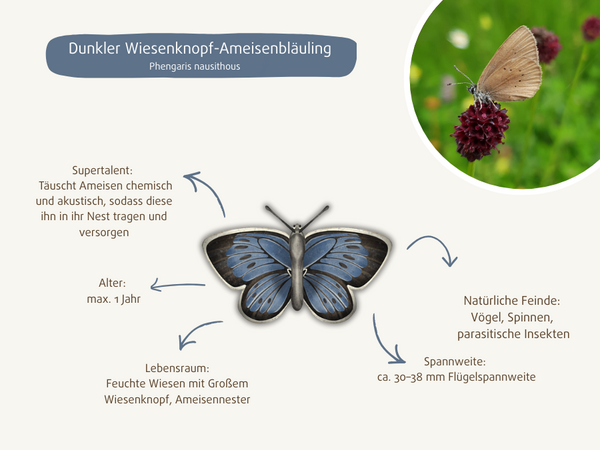 Dunkler Wiesenknopf-Ameisenbläuling
Phengaris nausithous

Supertalent:
Täuscht Ameisen chemisch und akustisch, sodass diese ihn in ihr Nest tragen und versorgen

Alter:
max. 1 Jahr

Lebensraum:
Feuchte Wiesen mit Großem Wiesenknopf, Ameisennester

Natürliche Feinde:
Vögel, Spinnen, parasitische Insekten

Spannweite:
ca. 30–38 mm Flügelspannweite